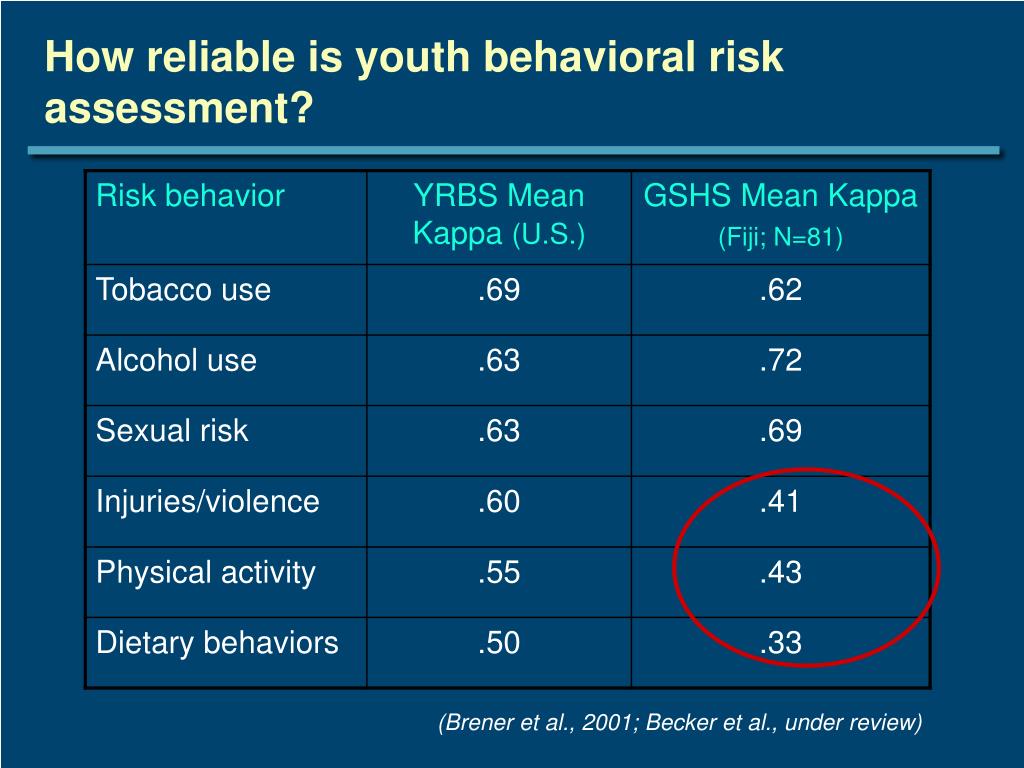 How reliable is youth behavioral risk assessment?

| Risk behavior | YRBS Mean Kappa (U.S.) | GSHS Mean Kappa (Fiji; N=81) |
|---|---|---|
| Tobacco use | .69 | .62 |
| Alcohol use | .63 | .72 |
| Sexual risk | .63 | .69 |
| Injuries/violence | .60 | .41 |
| Physical activity | .55 | .43 |
| Dietary behaviors | .50 | .33 |

(Brener et al., 2001; Becker et al., under review)